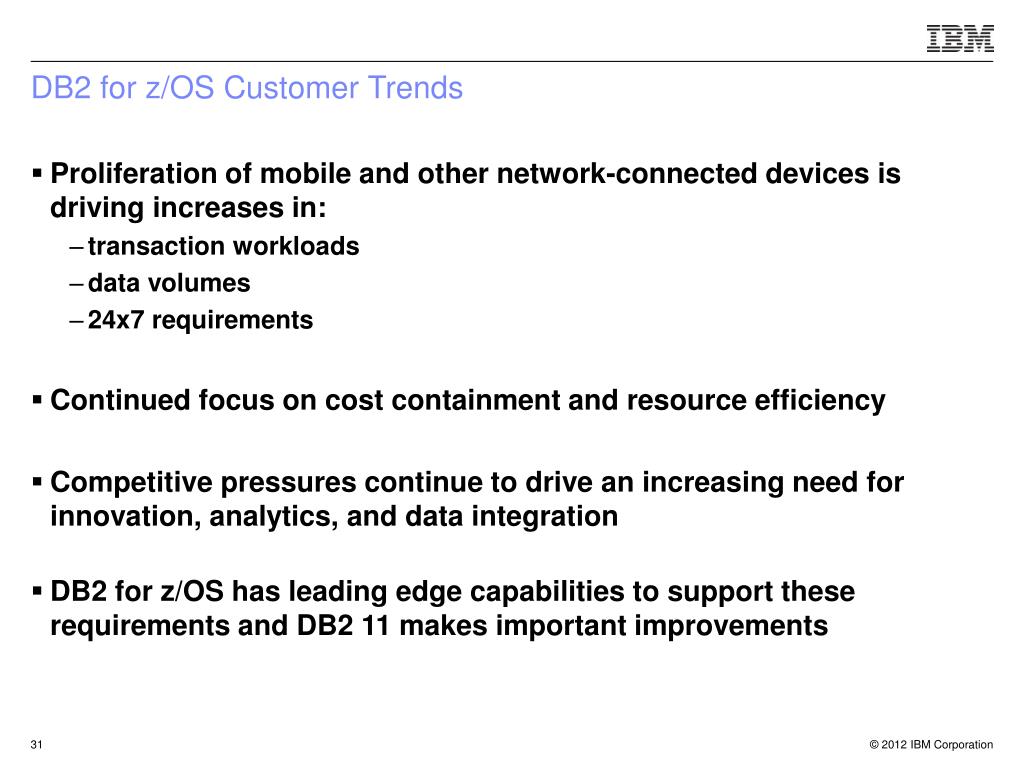 IBM

DB2 for z/OS Customer Trends

▪ Proliferation of mobile and other network-connected devices is driving increases in:
– transaction workloads
– data volumes
– 24x7 requirements

▪ Continued focus on cost containment and resource efficiency

▪ Competitive pressures continue to drive an increasing need for innovation, analytics, and data integration

▪ DB2 for z/OS has leading edge capabilities to support these requirements and DB2 11 makes important improvements

31

© 2012 IBM Corporation